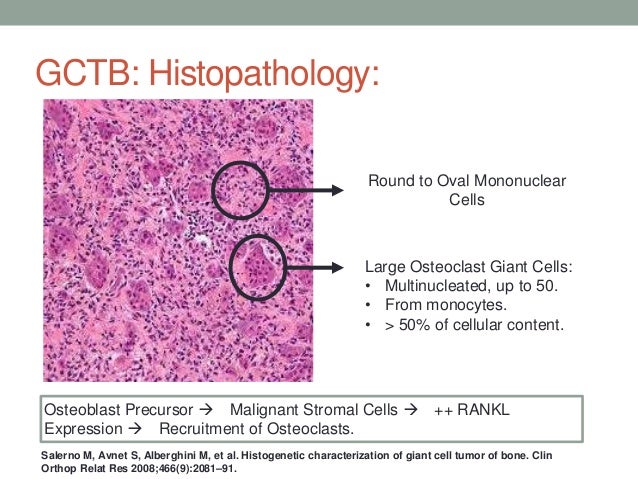 GCTB: Histopathology:

Round to Oval Mononuclear Cells

Large Osteoclast Giant Cells:
• Multinucleated, up to 50.
• From monocytes.
• > 50% of cellular content.

Osteoblast Precursor → Malignant Stromal Cells → ++ RANKL Expression → Recruitment of Osteoclasts.

Salerno M, Avnet S, Alberghini M, et al. Histogenetic characterization of giant cell tumor of bone. Clin Orthop Relat Res 2008;466(9):2081–91.